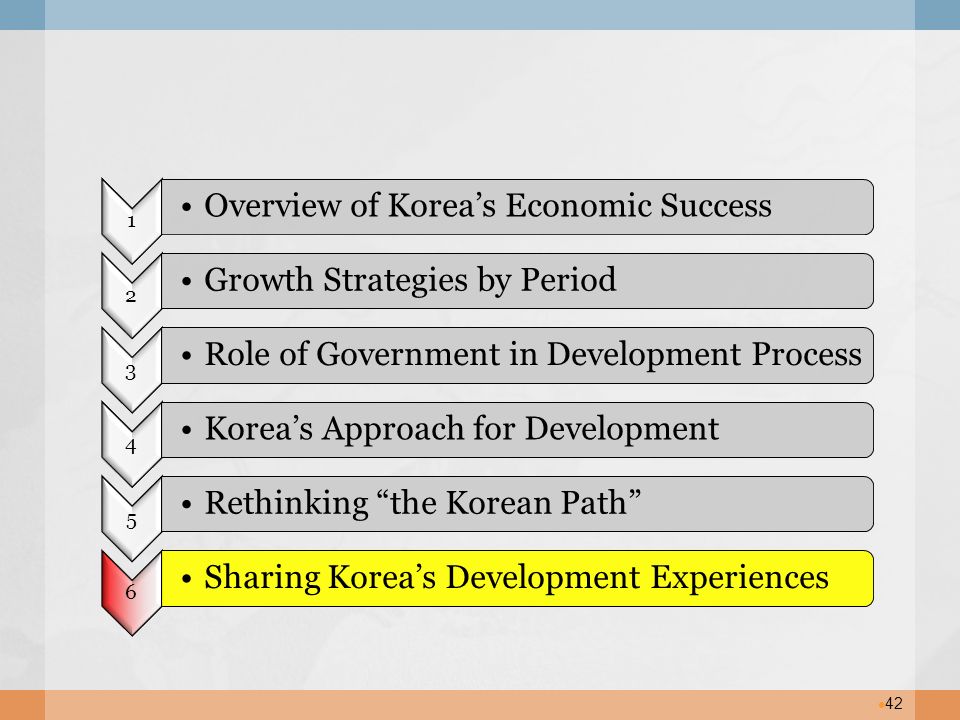 1
• Overview of Korea’s Economic Success

2
• Growth Strategies by Period

3
• Role of Government in Development Process

4
• Korea’s Approach for Development

5
• Rethinking “the Korean Path”

6
• Sharing Korea’s Development Experiences

42